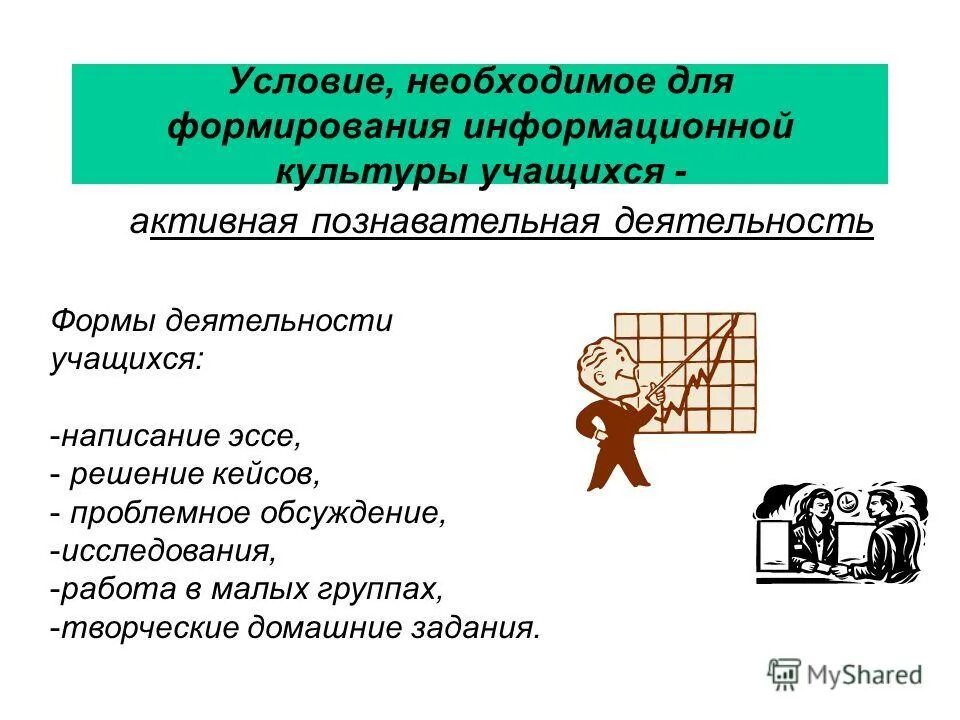 Условие, необходимое для формирования информационной культуры учащихся -

активная познавательная деятельность

Формы деятельности учащихся:

-написание эссе,
- решение кейсов,
- проблемное обсуждение,
-исследования,
-работа в малых группах,
-творческие домашние задания.

MyShared